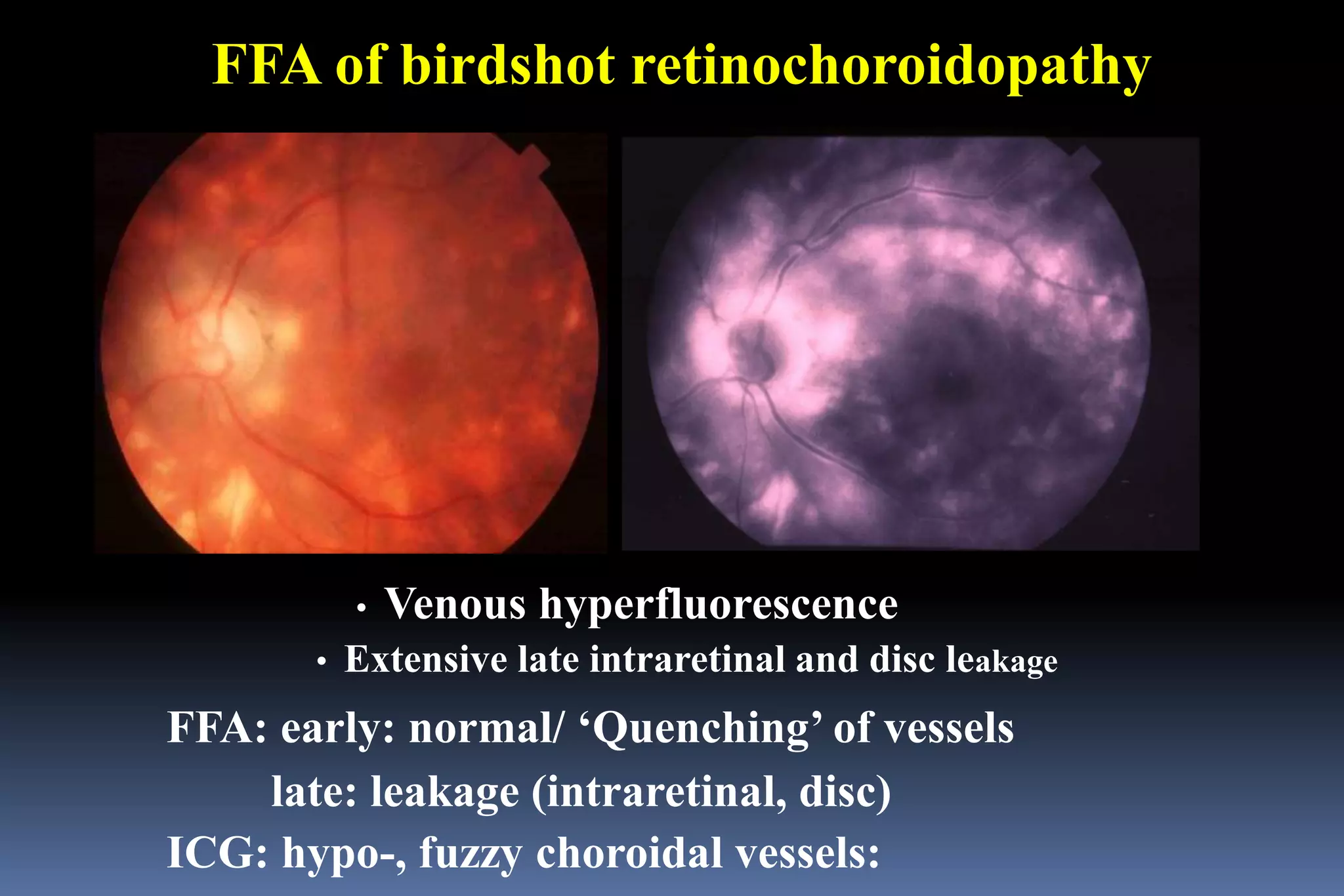 FFA of birdshot retinochoroidopathy

• Venous hyperfluorescence
• Extensive late intraretinal and disc leakage

FFA: early: normal/ ‘Quenching’ of vessels
late: leakage (intraretinal, disc)
ICG: hypo-, fuzzy choroidal vessels: